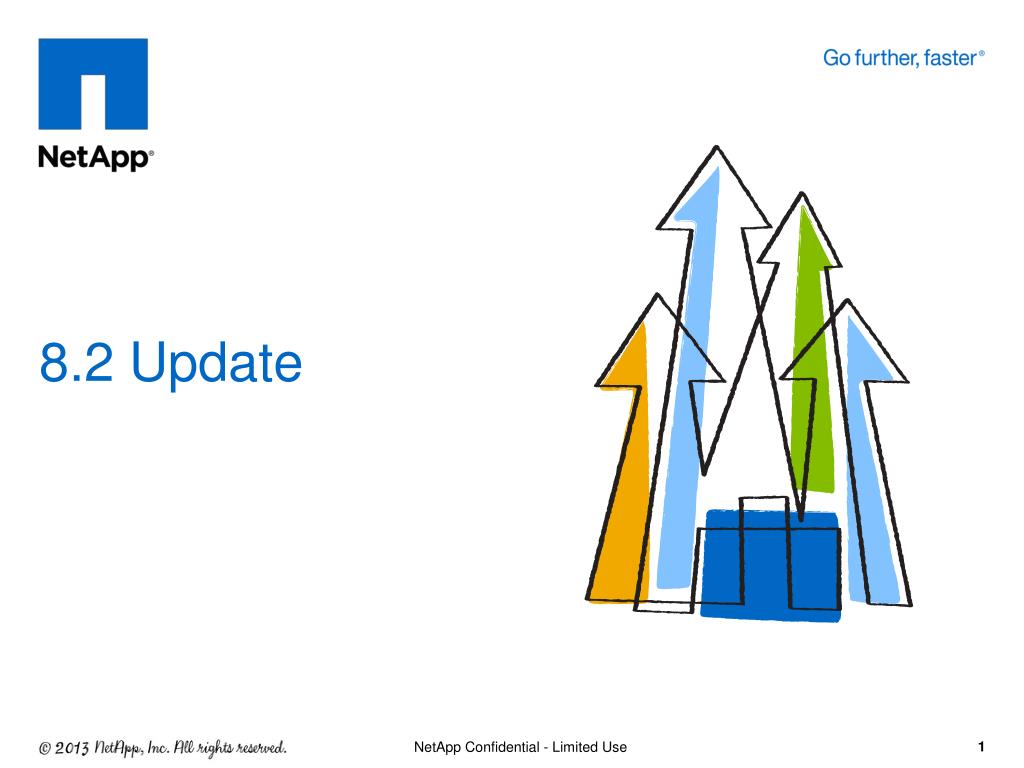 NetApp®

Go further, faster®

8.2 Update

© 2013 NetApp, Inc. All rights reserved.

NetApp Confidential - Limited Use

1